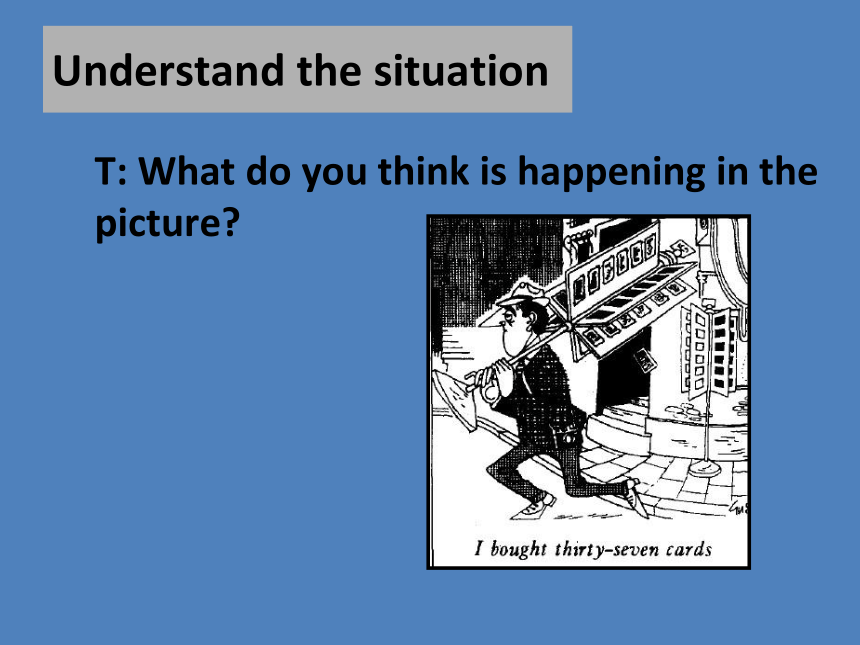 Understand the situation

T: What do you think is happening in the picture?

I bought thirty-seven cards